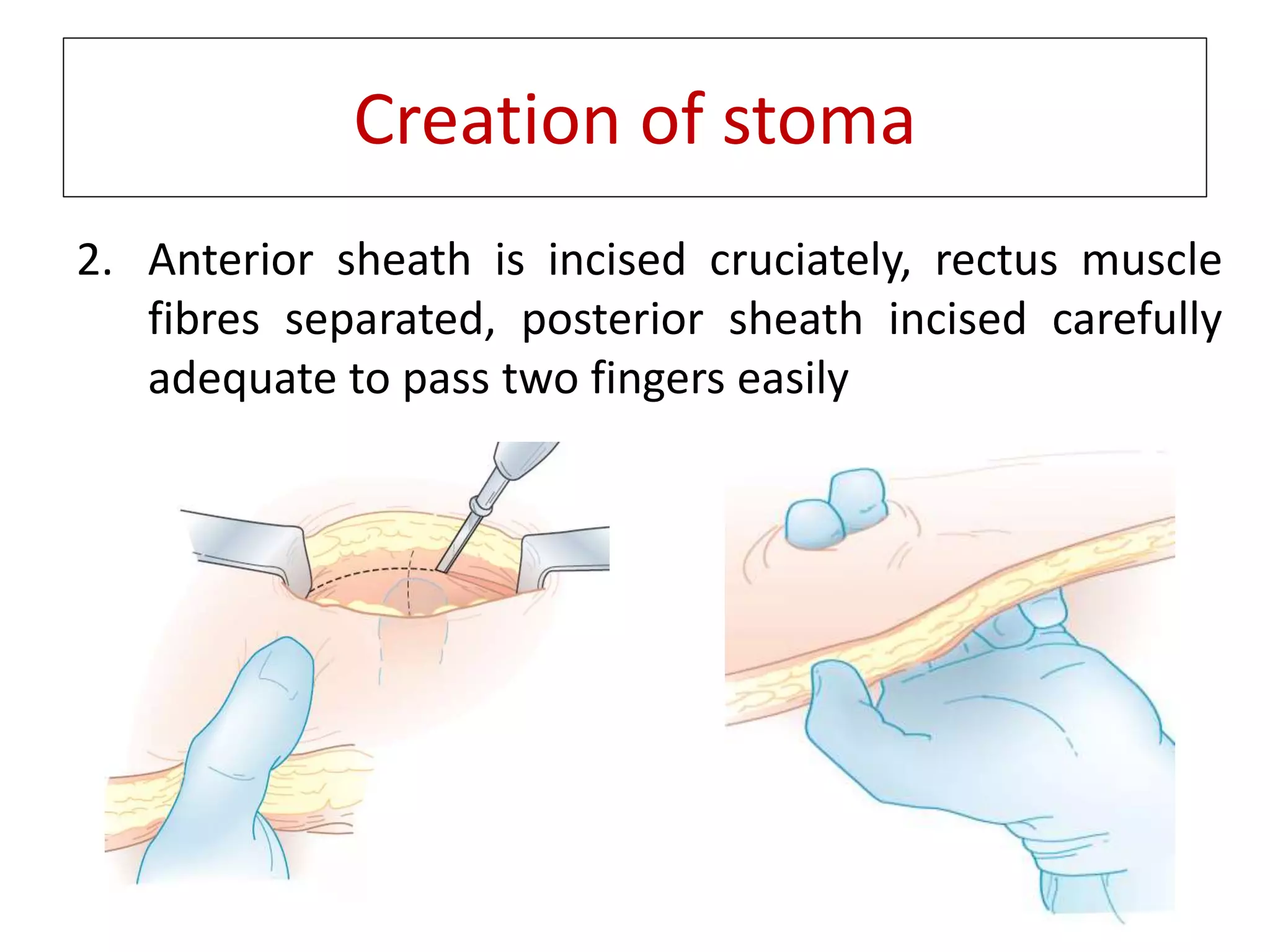 Creation of stoma

2. Anterior sheath is incised cruciately, rectus muscle fibres separated, posterior sheath incised carefully adequate to pass two fingers easily